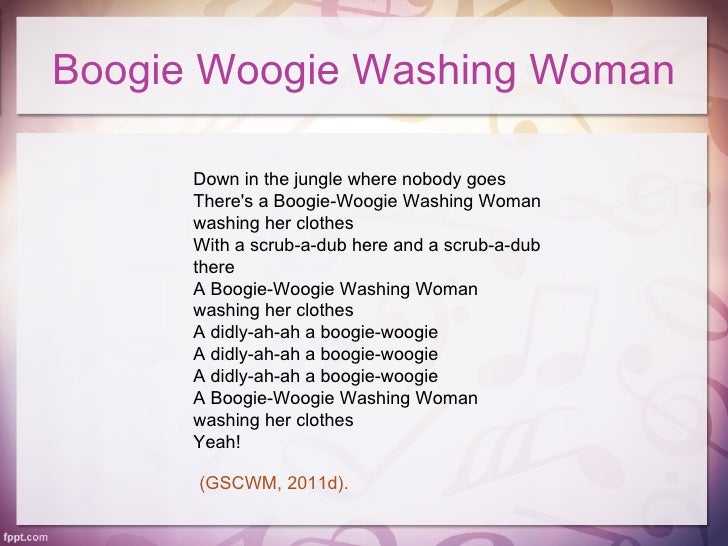 Boogie Woogie Washing Woman

Down in the jungle where nobody goes
There's a Boogie-Woogie Washing Woman washing her clothes
With a scrub-a-dub here and a scrub-a-dub there
A Boogie-Woogie Washing Woman washing her clothes
A didly-ah-ah a boogie-woogie
A didly-ah-ah a boogie-woogie
A didly-ah-ah a boogie-woogie
A Boogie-Woogie Washing Woman washing her clothes
Yeah!

(GSCWM, 2011d).

fppt.com